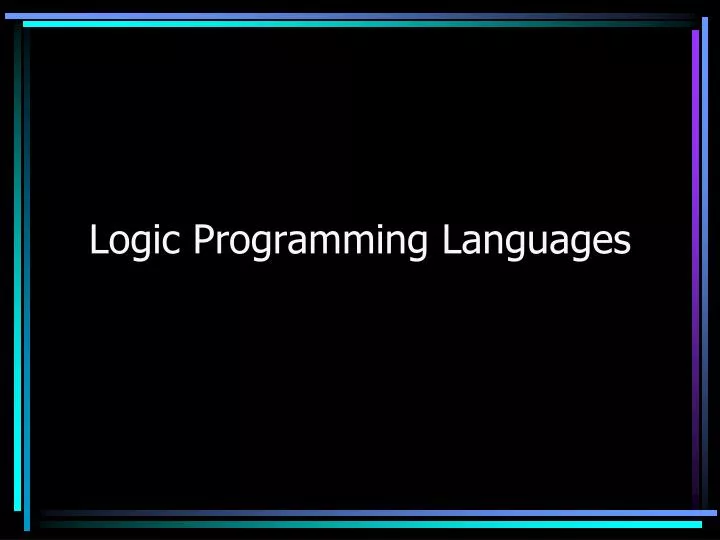 Logic Programming Languages